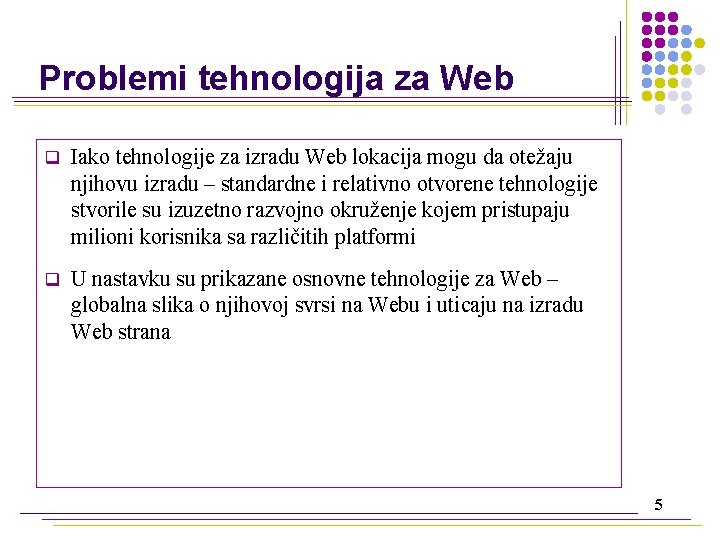 Problemi tehnologija za Web

❑ Iako tehnologije za izradu Web lokacija mogu da otežaju njihovu izradu – standardne i relativno otvorene tehnologije stvorile su izuzetno razvojno okruženje kojem pristupaju milioni korisnika sa različitih platformi

❑ U nastavku su prikazane osnovne tehnologije za Web – globalna slika o njihovoj svrsi na Webu i uticaju na izradu Web strana

5